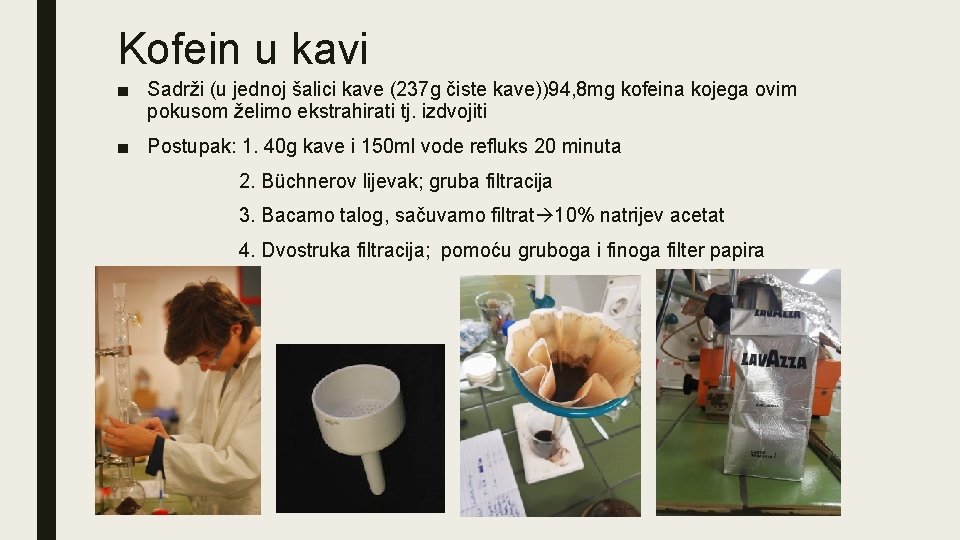 Kofein u kavi

■ Sadrži (u jednoj šalici kave (237g čiste kave))94,8mg kofeina kojega ovim pokusom želimo ekstrahirati tj. izdvojiti

■ Postupak: 1. 40g kave i 150ml vode refluks 20 minuta

2. Büchnerov lijevak; gruba filtracija

3. Bacamo talog, sačuvamo filtrat→10% natrijev acetat

4. Dvostruka filtracija; pomoću gruboga i finoga filter papira

LAVAZZA

LAVAZZA